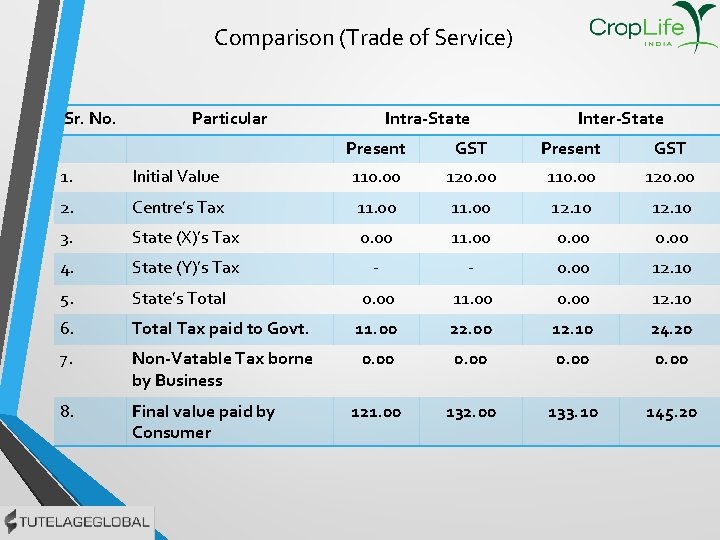 Comparison (Trade of Service)

CropLife INDIA

| Sr. No. | Particular | Intra-State | | Inter-State | |
|---|---|---|---|---|---|
| | | Present | GST | Present | GST |
| 1. | Initial Value | 110.00 | 120.00 | 110.00 | 120.00 |
| 2. | Centre's Tax | 11.00 | 11.00 | 12.10 | 12.10 |
| 3. | State (X)'s Tax | 0.00 | 11.00 | 0.00 | 0.00 |
| 4. | State (Y)'s Tax | - | - | 0.00 | 12.10 |
| 5. | State's Total | 0.00 | 11.00 | 0.00 | 12.10 |
| 6. | Total Tax paid to Govt. | 11.00 | 22.00 | 12.10 | 24.20 |
| 7. | Non-Vatable Tax borne by Business | 0.00 | 0.00 | 0.00 | 0.00 |
| 8. | Final value paid by Consumer | 121.00 | 132.00 | 133.10 | 145.20 |

TUTELAGEGLOBAL